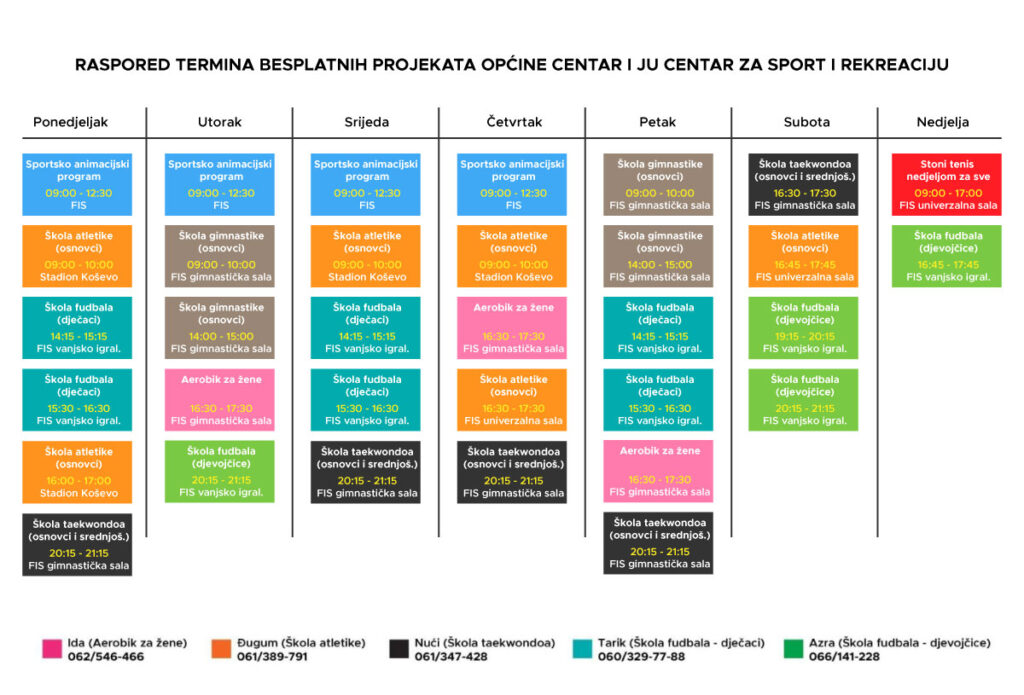 RASPORED TERMINA BESPLATNIH PROJEKATA OPĆINE CENTAR I JU CENTAR ZA SPORT I REKREACIJU

Ponedjeljak

Sportsko animacijski program
09:00 - 12:30
FIS

Škola atletike (osnovci)
09:00 - 10:00
Stadion Koševo

Škola fudbala (dječaci)
14:15 - 15:15
FIS vanjsko igral.

Škola fudbala (dječaci)
15:30 - 16:30
FIS vanjsko igral.

Škola atletike (osnovci)
16:00 - 17:00
Stadion Koševo

Škola taekwondoa (osnovci i srednjoš.)
20:15 - 21:15
FIS gimnastička sala

Utorak

Sportsko animacijski program
09:00 - 12:30
FIS

Škola gimnastike (osnovci)
09:00 - 10:00
FIS gimnastička sala

Škola gimnastike (osnovci)
14:00 - 15:00
FIS gimnastička sala

Aerobik za žene
16:30 - 17:30
FIS gimnastička sala

Škola fudbala (djevojčice)
20:15 - 21:15
FIS vanjsko igral.

Srijeda

Sportsko animacijski program
09:00 - 12:30
FIS

Škola atletike (osnovci)
09:00 - 10:00
Stadion Koševo

Škola fudbala (dječaci)
14:15 - 15:15
FIS vanjsko igral.

Škola fudbala (dječaci)
15:30 - 16:30
FIS vanjsko igral.

Škola taekwondoa (osnovci i srednjoš.)
20:15 - 21:15
FIS gimnastička sala

Četvrtak

Sportsko animacijski program
09:00 - 12:30
FIS

Škola atletike (osnovci)
09:00 - 10:00
Stadion Koševo

Aerobik za žene
16:30 - 17:30
FIS gimnastička sala

Škola atletike (osnovci)
16:30 - 17:30
FIS univerzalna sala

Škola taekwondoa (osnovci i srednjoš.)
20:15 - 21:15
FIS gimnastička sala

Petak

Škola gimnastike (osnovci)
09:00 - 10:00
FIS gimnastička sala

Škola gimnastike (osnovci)
14:00 - 15:00
FIS gimnastička sala

Škola fudbala (dječaci)
14:15 - 15:15
FIS vanjsko igral.

Škola fudbala (dječaci)
15:30 - 16:30
FIS vanjsko igral.

Aerobik za žene
16:30 - 17:30
FIS gimnastička sala

Škola taekwondoa (osnovci i srednjoš.)
20:15 - 21:15
FIS gimnastička sala

Subota

Škola taekwondoa (osnovci i srednjoš.)
16:30 - 17:30
FIS gimnastička sala

Škola atletike (osnovci)
16:45 - 17:45
FIS univerzalna sala

Škola fudbala (djevojčice)
19:15 - 20:15
FIS vanjsko igral.

Škola fudbala (djevojčice)
20:15 - 21:15
FIS vanjsko igral.

Nedjelja

Stoni tenis nedjeljom za sve
09:00 - 17:00
FIS univerzalna sala

Škola fudbala (djevojčice)
16:45 - 17:45
FIS vanjsko igral.

Ida (Aerobik za žene) 062/546-466
Đugum (Škola atletike) 061/389-791
Nući (Škola taekwondoa) 061/347-428
Tarik (Škola fudbala - dječaci) 060/329-77-88
Azra (Škola fudbala - djevojčice) 066/141-228